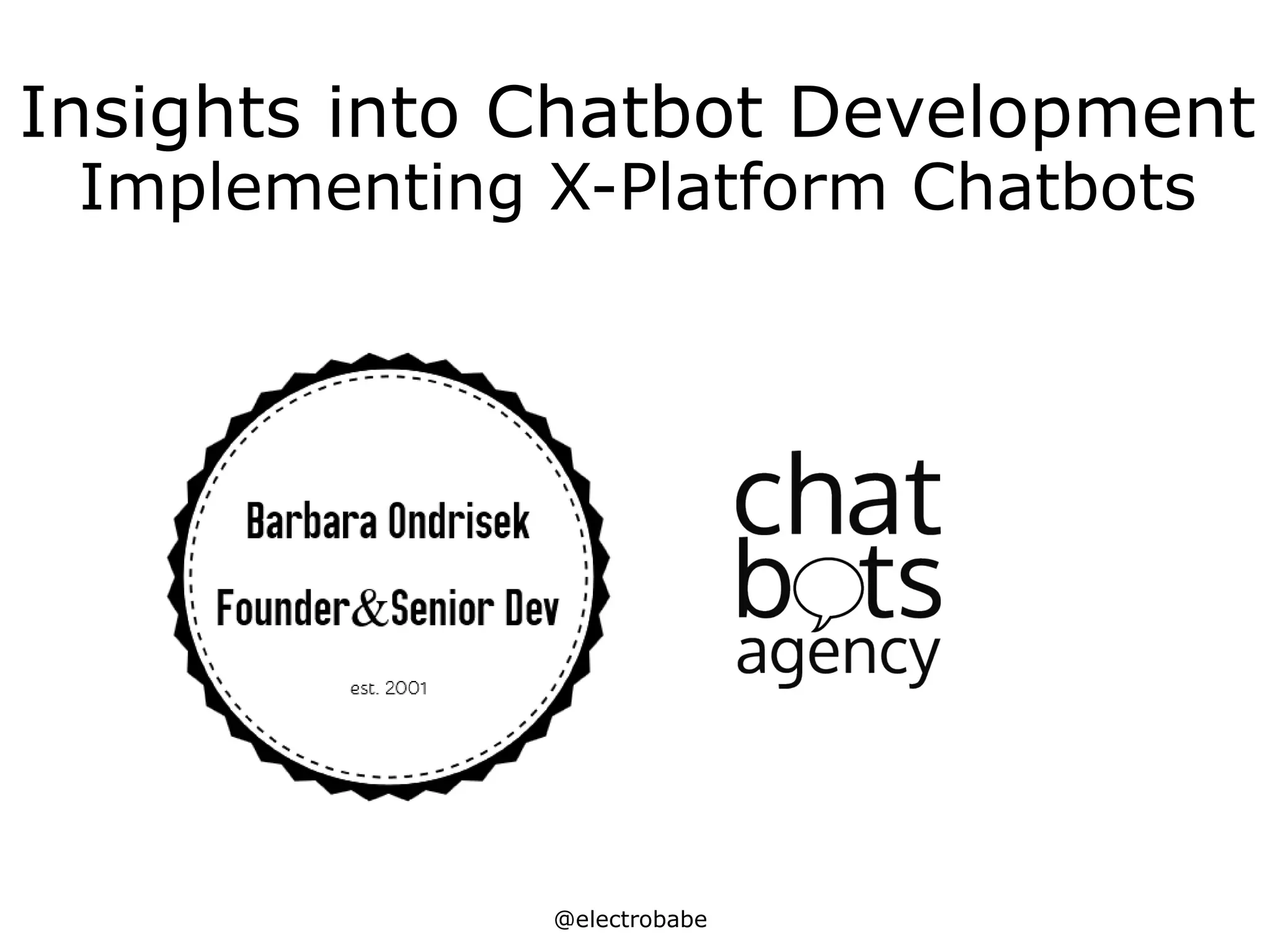 Insights into Chatbot Development
Implementing X-Platform Chatbots

Barbara Ondrisek
Founder&Senior Dev
est. 2001

chat
bots
agency

@electrobabe